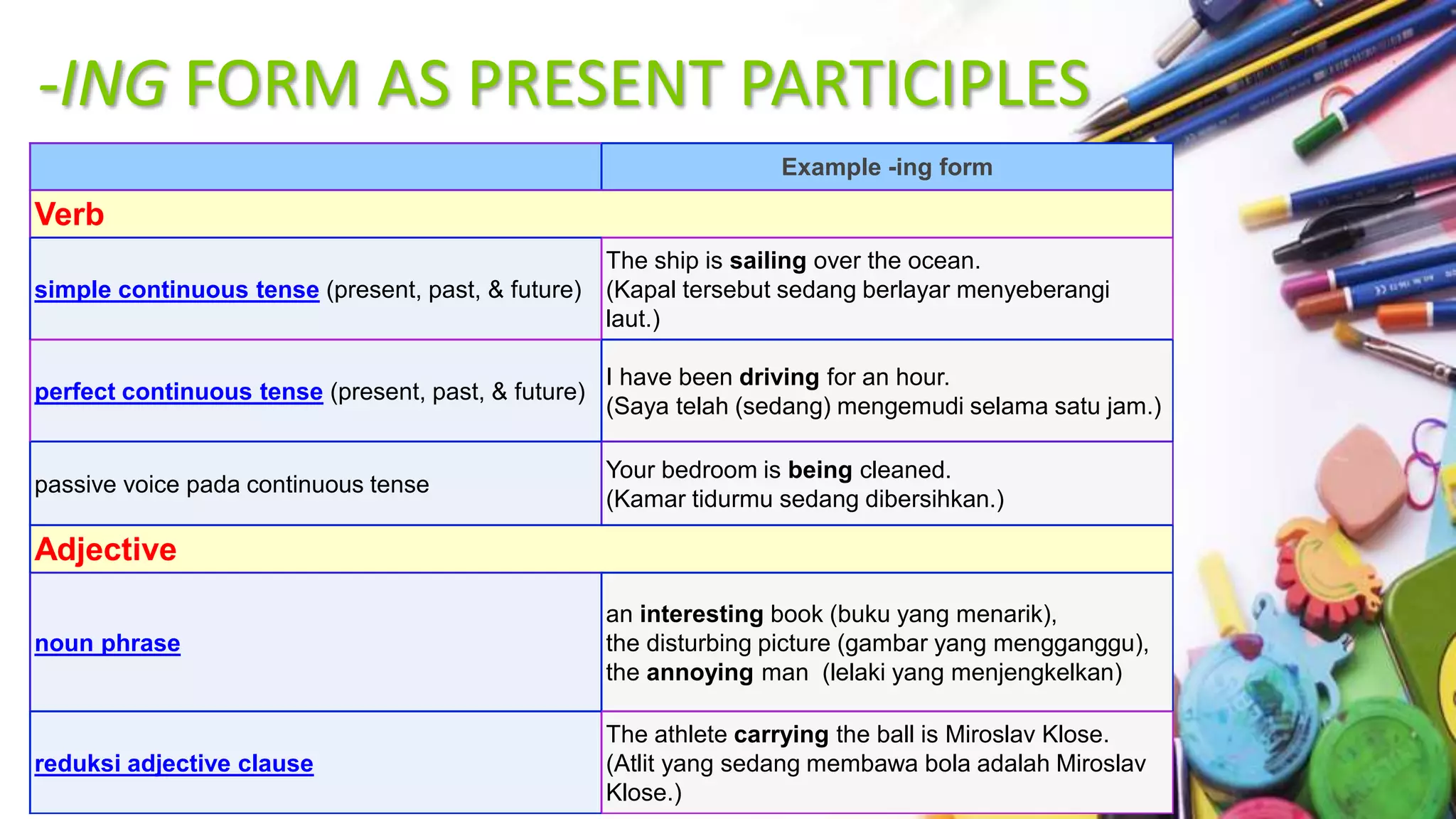 -ING FORM AS PRESENT PARTICIPLES

| | Example -ing form |
|---|---|
| Verb | |
| simple continuous tense (present, past, & future) | The ship is sailing over the ocean. (Kapal tersebut sedang berlayar menyeberangi laut.) |
| perfect continuous tense (present, past, & future) | I have been driving for an hour. (Saya telah (sedang) mengemudi selama satu jam.) |
| passive voice pada continuous tense | Your bedroom is being cleaned. (Kamar tidurmu sedang dibersihkan.) |
| Adjective | |
| noun phrase | an interesting book (buku yang menarik), the disturbing picture (gambar yang mengganggu), the annoying man (lelaki yang menjengkelkan) |
| reduksi adjective clause | The athlete carrying the ball is Miroslav Klose. (Atlit yang sedang membawa bola adalah Miroslav Klose.) |